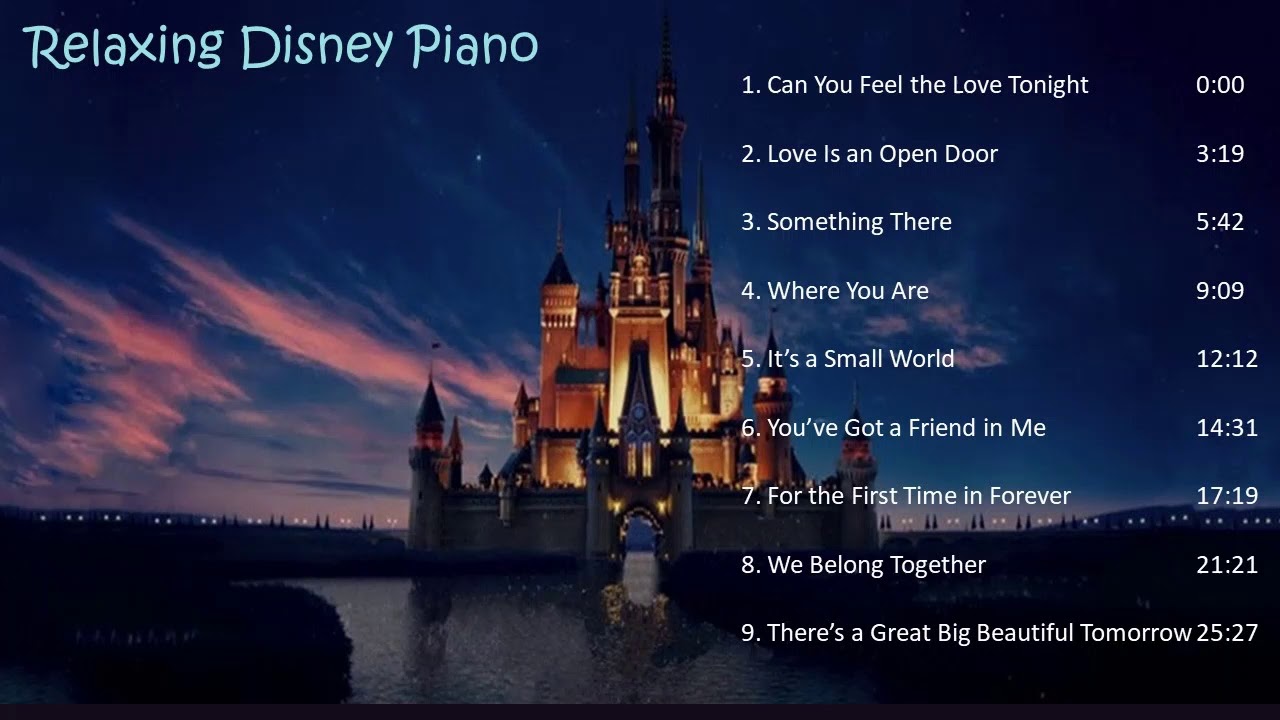 Relaxing Disney Piano

1. Can You Feel the Love Tonight 0:00

2. Love Is an Open Door 3:19

3. Something There 5:42

4. Where You Are 9:09

5. It's a Small World 12:12

6. You've Got a Friend in Me 14:31

7. For the First Time in Forever 17:19

8. We Belong Together 21:21

9. There's a Great Big Beautiful Tomorrow 25:27